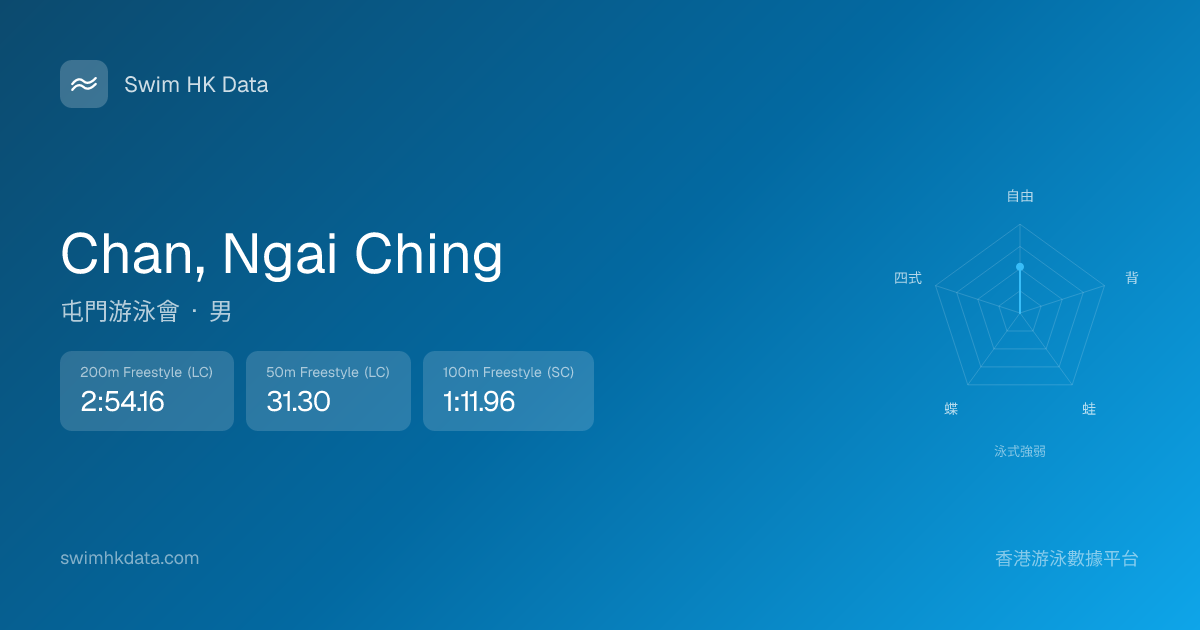 Swim HK Data

Chan, Ngai Ching

屯門游泳會 · 男

200m Freestyle (LC)
2:54.16

50m Freestyle (LC)
31.30

100m Freestyle (SC)
1:11.96

自由
背
蛙
蝶
四式

泳式強弱

swimhkdata.com

香港游泳數據平台